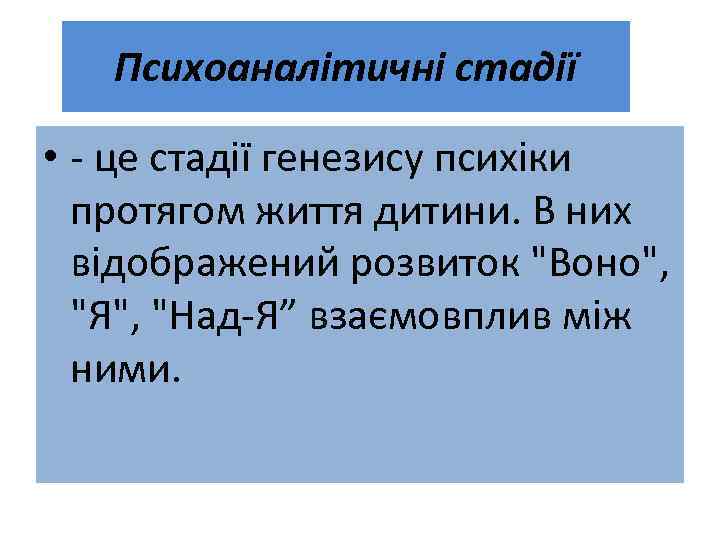 Психоаналітичні стадії

• - це стадії генезису психіки протягом життя дитини. В них відображений розвиток "Воно", "Я", "Над-Я” взаємовплив між ними.